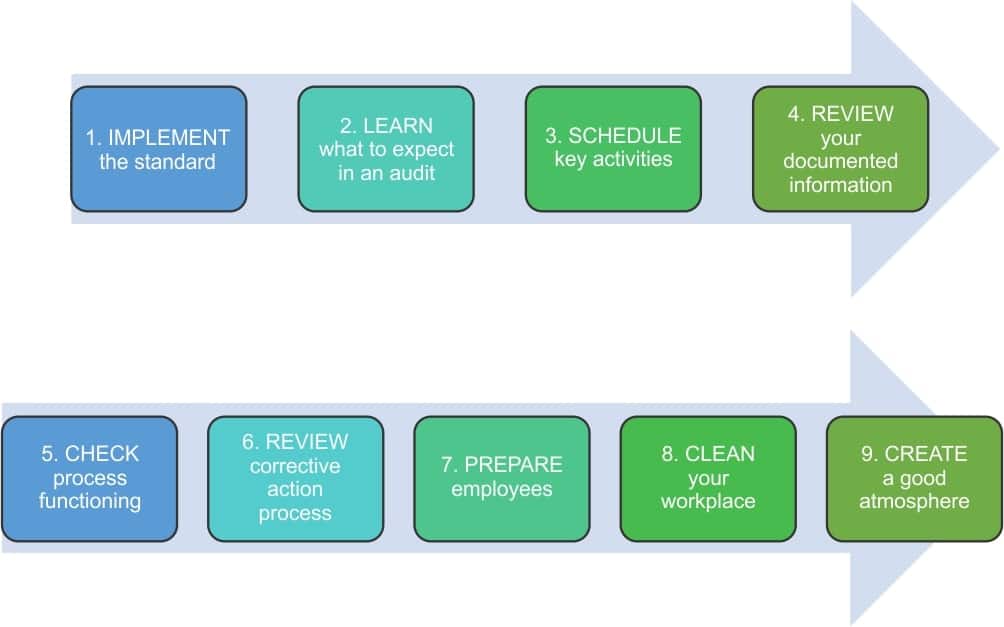 1. IMPLEMENT the standard

2. LEARN what to expect in an audit

3. SCHEDULE key activities

4. REVIEW your documented information

5. CHECK process functioning

6. REVIEW corrective action process

7. PREPARE employees

8. CLEAN your workplace

9. CREATE a good atmosphere